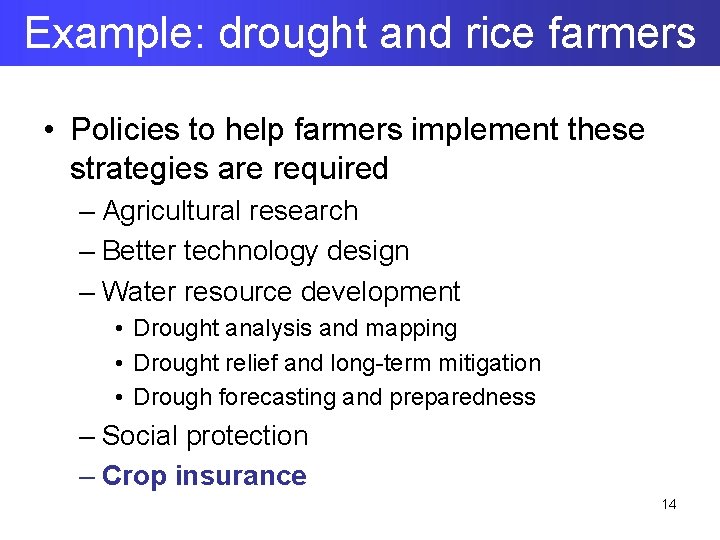 Example: drought and rice farmers

• Policies to help farmers implement these strategies are required
– Agricultural research
– Better technology design
– Water resource development
• Drought analysis and mapping
• Drought relief and long-term mitigation
• Drough forecasting and preparedness
– Social protection
– Crop insurance

14